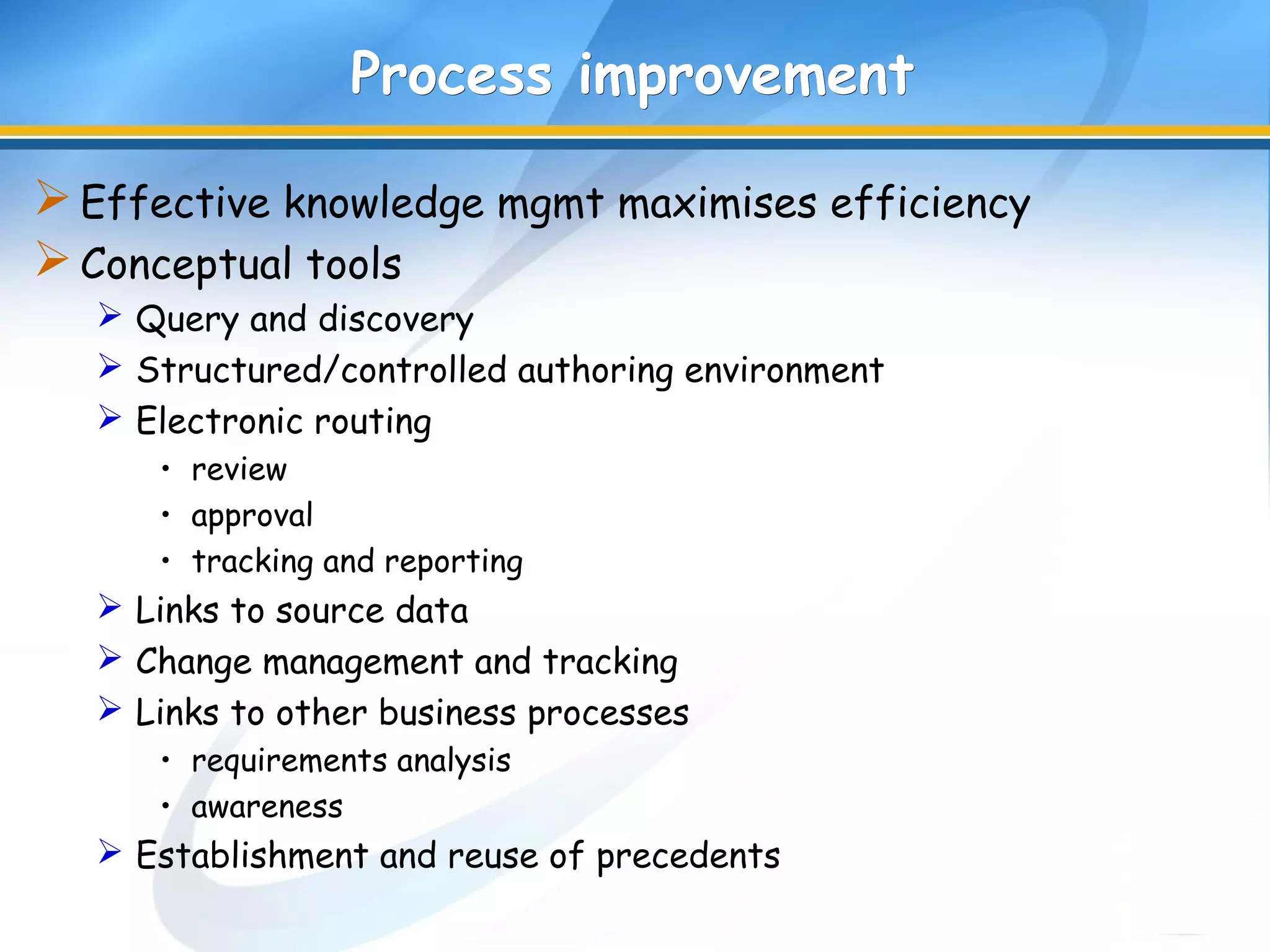 Process improvement

➢ Effective knowledge mgmt maximises efficiency
➢ Conceptual tools
➢ Query and discovery
➢ Structured/controlled authoring environment
➢ Electronic routing
• review
• approval
• tracking and reporting
➢ Links to source data
➢ Change management and tracking
➢ Links to other business processes
• requirements analysis
• awareness
➢ Establishment and reuse of precedents